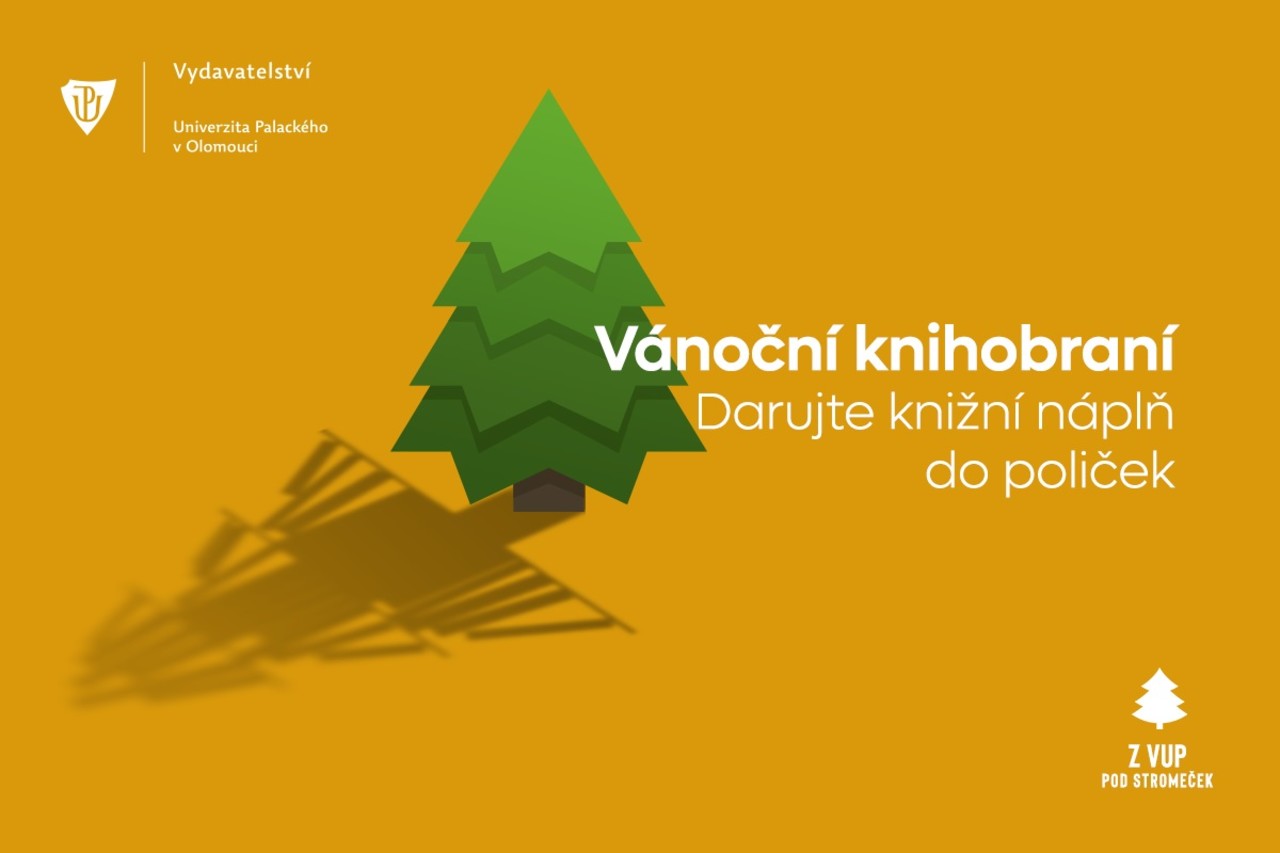 Vydavatelství

Univerzita Palackého v Olomouci

Vánoční knihobraní
Darujte knižní náplň do poliček

Z VUP
POD STROMEČEK